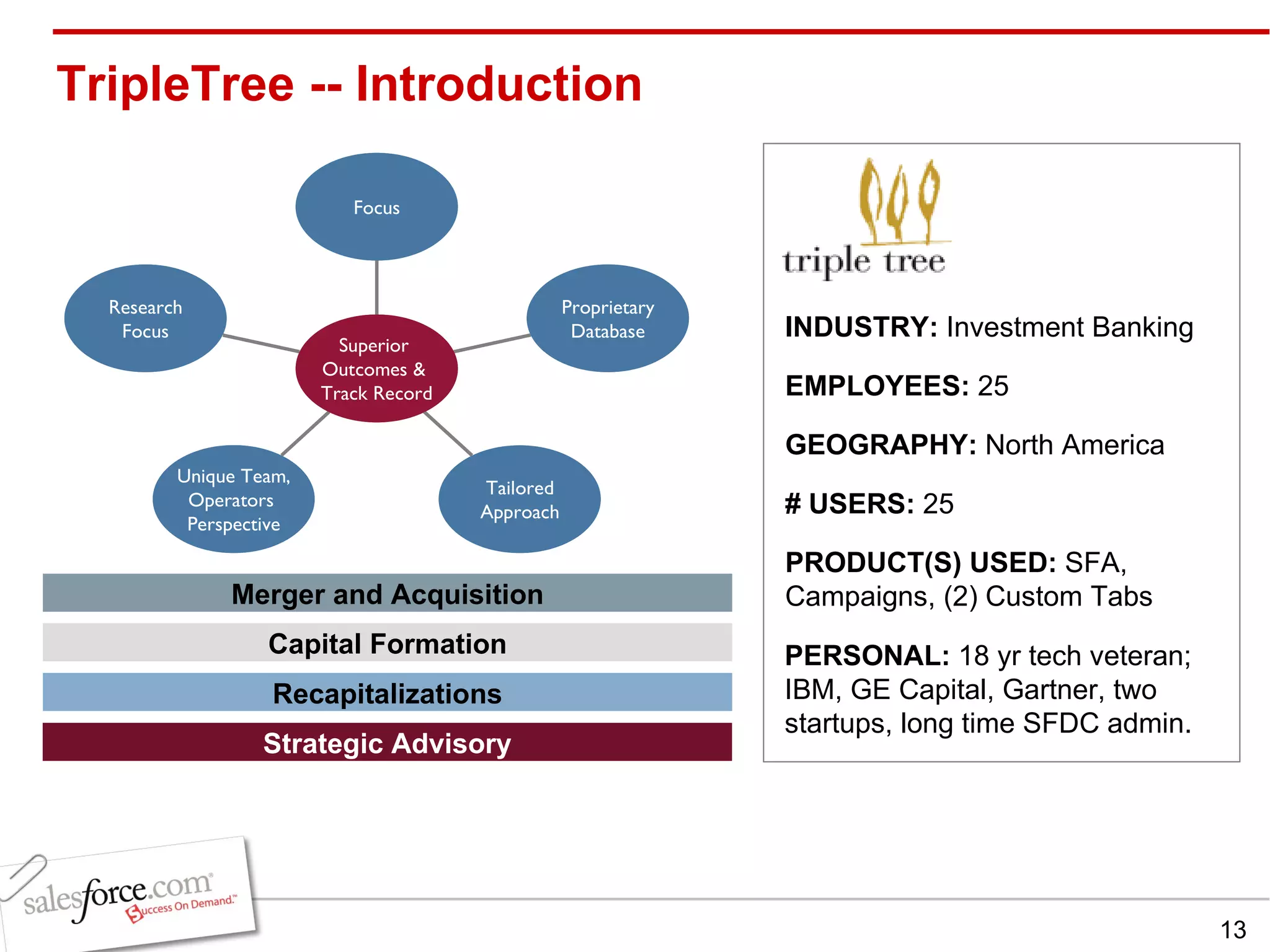 TripleTree -- Introduction

Focus

Research Focus

Proprietary Database

Superior Outcomes & Track Record

Unique Team, Operators Perspective

Tailored Approach

Merger and Acquisition

Capital Formation

Recapitalizations

Strategic Advisory

triple tree

INDUSTRY: Investment Banking

EMPLOYEES: 25

GEOGRAPHY: North America

# USERS: 25

PRODUCT(S) USED: SFA, Campaigns, (2) Custom Tabs

PERSONAL: 18 yr tech veteran; IBM, GE Capital, Gartner, two startups, long time SFDC admin.

salesforce.com Success On Demand.

13